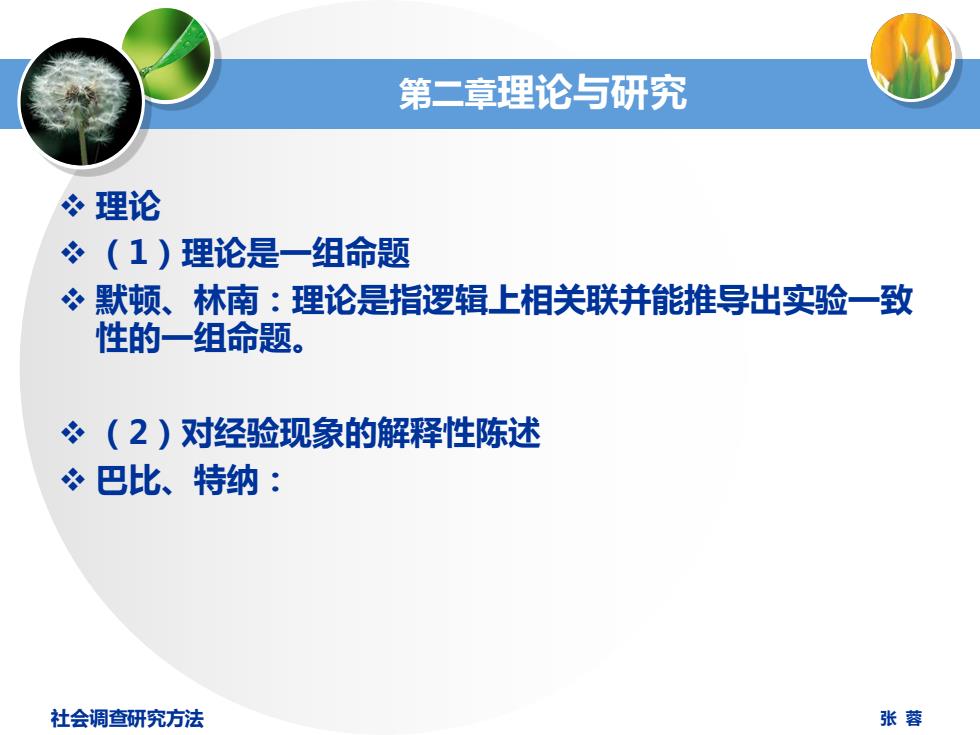 第二章理论与研究

❖ 理论
❖ （1）理论是一组命题
❖ 默顿、林南：理论是指逻辑上相关联并能推导出实验一致性的一组命题。

❖ （2）对经验现象的解释性陈述
❖ 巴比、特纳：

社会调查研究方法

张 蓉